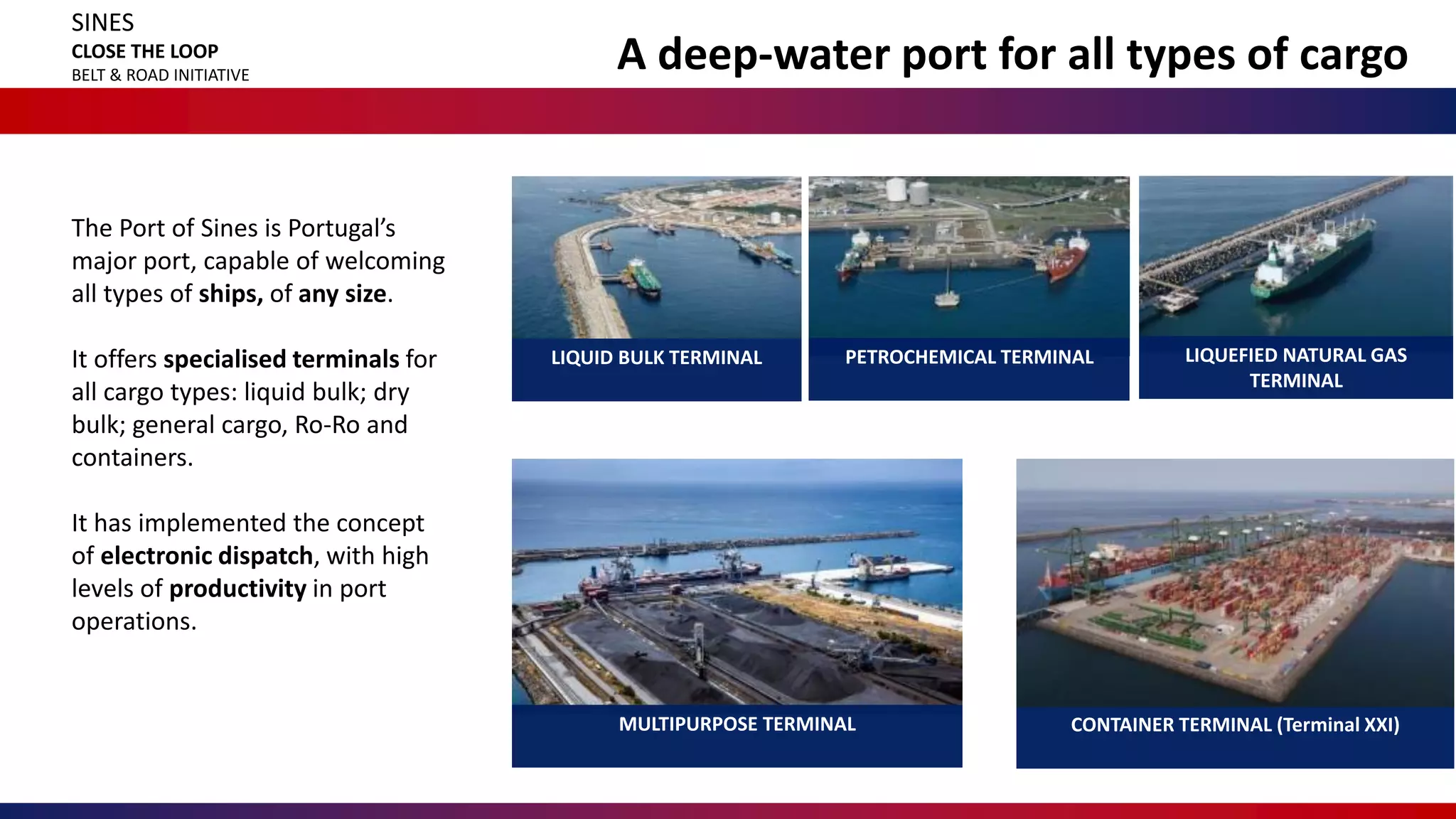 SINES
CLOSE THE LOOP
BELT & ROAD INITIATIVE

A deep-water port for all types of cargo

The Port of Sines is Portugal's major port, capable of welcoming all types of ships, of any size.

It offers specialised terminals for all cargo types: liquid bulk; dry bulk; general cargo, Ro-Ro and containers.

It has implemented the concept of electronic dispatch, with high levels of productivity in port operations.

LIQUID BULK TERMINAL

PETROCHEMICAL TERMINAL

LIQUEFIED NATURAL GAS TERMINAL

MULTIPURPOSE TERMINAL

CONTAINER TERMINAL (Terminal XXI)